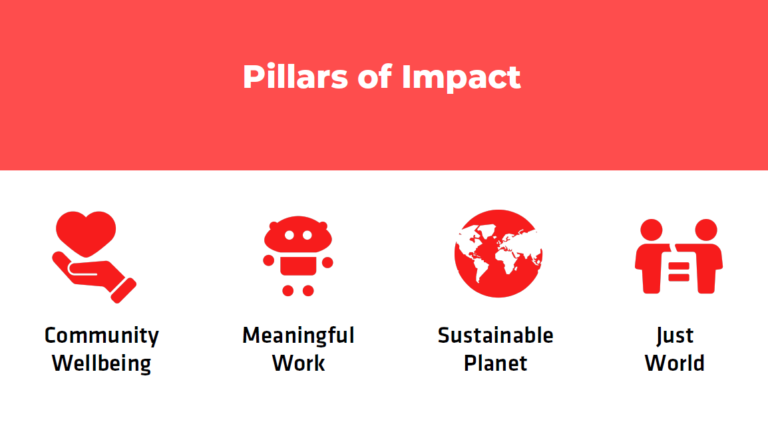 Pillars of Impact

Community Wellbeing

Meaningful Work

Sustainable Planet

Just World